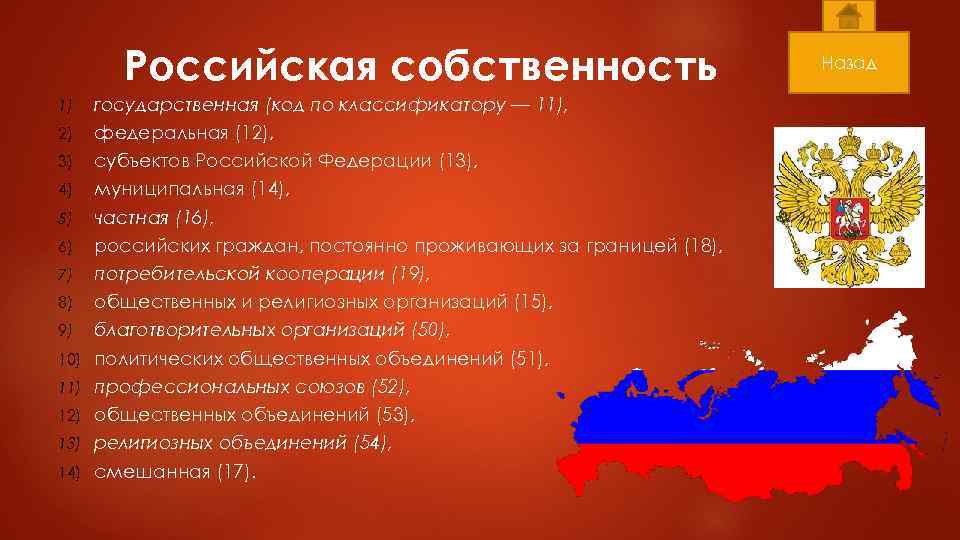 Российская собственность

Назад

1) государственная (код по классификатору — 11),
2) федеральная (12),
3) субъектов Российской Федерации (13),
4) муниципальная (14),
5) частная (16),
6) российских граждан, постоянно проживающих за границей (18),
7) потребительской кооперации (19),
8) общественных и религиозных организаций (15),
9) благотворительных организаций (50),
10) политических общественных объединений (51),
11) профессиональных союзов (52),
12) общественных объединений (53),
13) религиозных объединений (54),
14) смешанная (17).